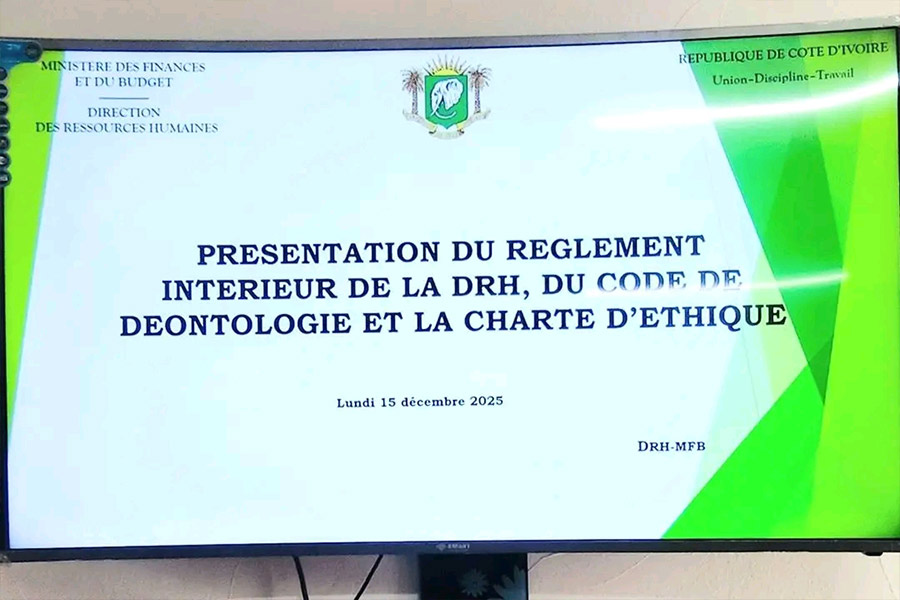 MINISTERE DES FINANCES
ET DU BUDGET

DIRECTION
DES RESSOURCES HUMAINES

REPUBLIQUE DE COTE D'IVOIRE
Union-Discipline-Travail

PRESENTATION DU REGLEMENT INTERIEUR DE LA DRH, DU CODE DE DEONTOLOGIE ET LA CHARTE D'ETHIQUE

Lundi 15 décembre 2025

DRH-MFB